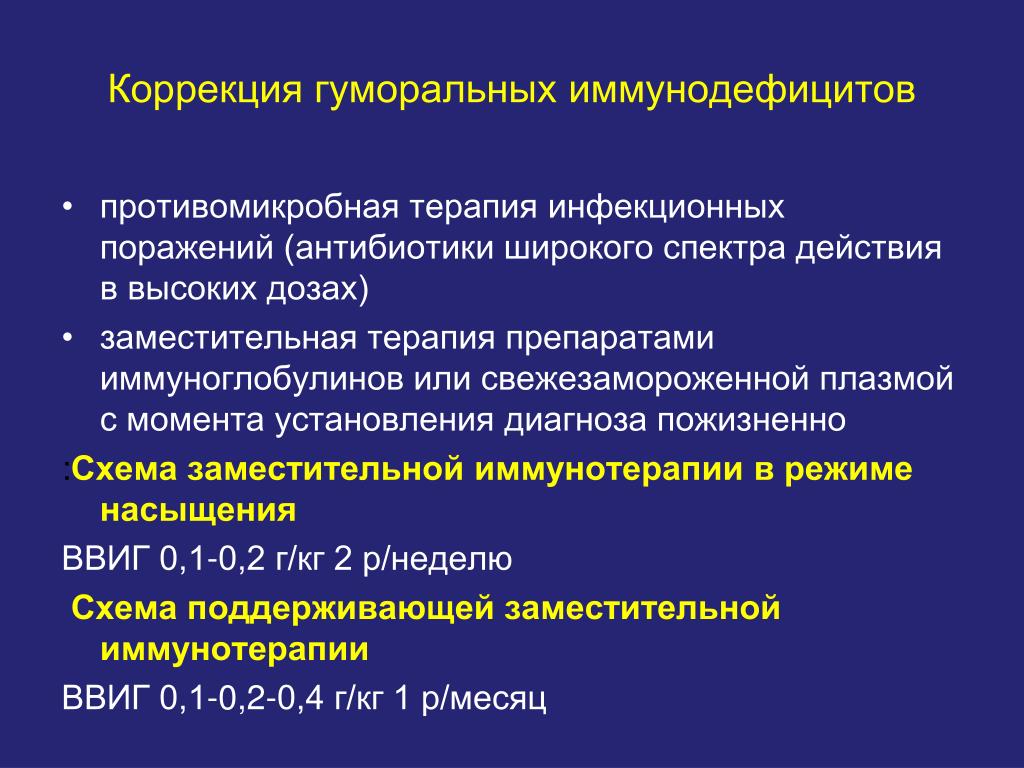 Коррекция гуморальных иммунодефицитов

• противомикробная терапия инфекционных поражений (антибиотики широкого спектра действия в высоких дозах)

• заместительная терапия препаратами иммуноглобулинов или свежезамороженной плазмой с момента установления диагноза пожизненно

:Схема заместительной иммунотерапии в режиме насыщения

ВВИГ 0,1-0,2 г/кг 2 р/неделю

Схема поддерживающей заместительной иммунотерапии

ВВИГ 0,1-0,2-0,4 г/кг 1 р/месяц